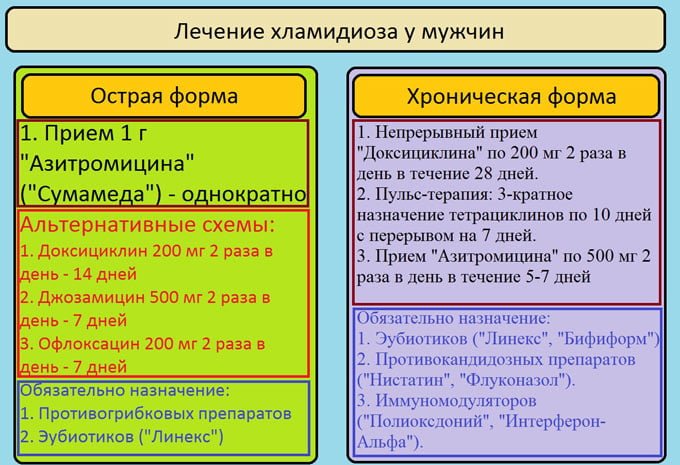 Лечение хламидиоза у мужчин

Острая форма

1. Прием 1 г "Азитромицина" ("Сумамеда") - однократно

Альтернативные схемы:
1. Доксициклин 200 мг 2 раза в день - 14 дней
2. Джозамицин 500 мг 2 раза в день - 7 дней
3. Офлоксацин 200 мг 2 раза в день - 7 дней

Обязательно назначение:
1. Противогрибковых препаратов
2. Эубиотиков ("Линекс")

Хроническая форма

1. Непрерывный прием "Доксициклина" по 200 мг 2 раза в день в течение 28 дней.
2. Пульс-терапия: 3-кратное назначение тетрациклинов по 10 дней с перерывом на 7 дней.
3. Прием "Азитромицина" по 500 мг 2 раза в день в течение 5-7 дней

Обязательно назначение:
1. Эубиотиков ("Линекс", "Бифиформ")
2. Противокандидозных препаратов ("Нистатин", "Флуконазол").
3. Иммуномодуляторов ("Полиоксдоний", "Интерферон-Альфа").